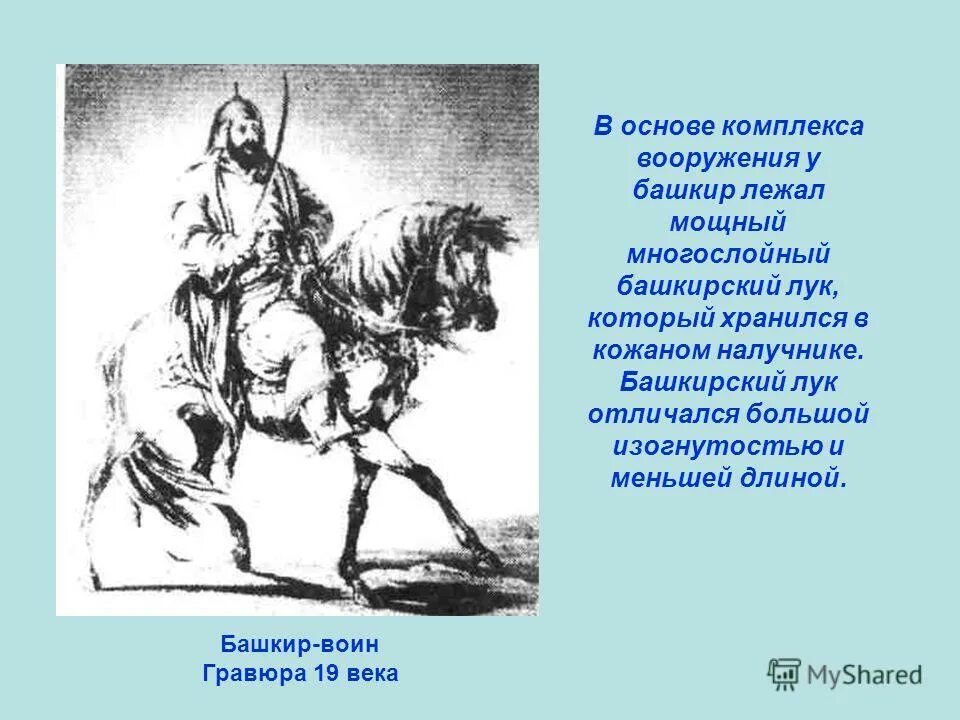 В основе комплекса вооружения у башкир лежал мощный многослойный башкирский лук, который хранился в кожаном налучнике. Башкирский лук отличался большой изогнутостью и меньшей длиной.

Башкир-воин
Гравюра 19 века

MyShared